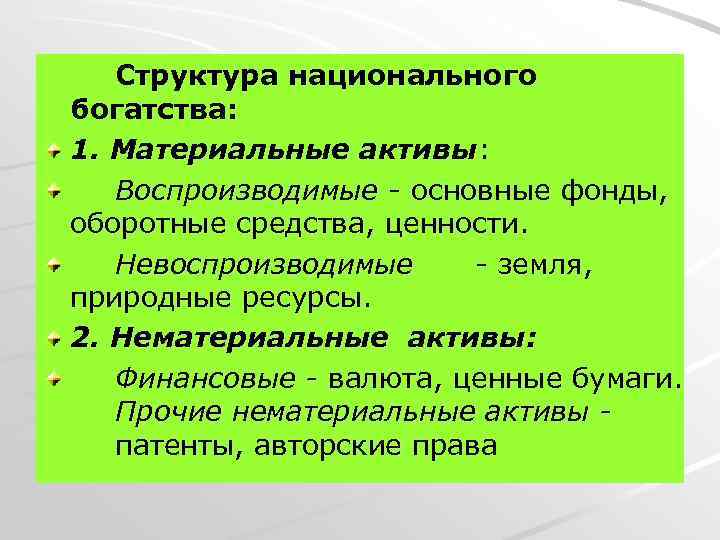 Структура национального богатства:

1. Материальные активы:

Воспроизводимые - основные фонды, оборотные средства, ценности.

Невоспроизводимые - земля, природные ресурсы.

2. Нематериальные активы:

Финансовые - валюта, ценные бумаги. Прочие нематериальные активы - патенты, авторские права